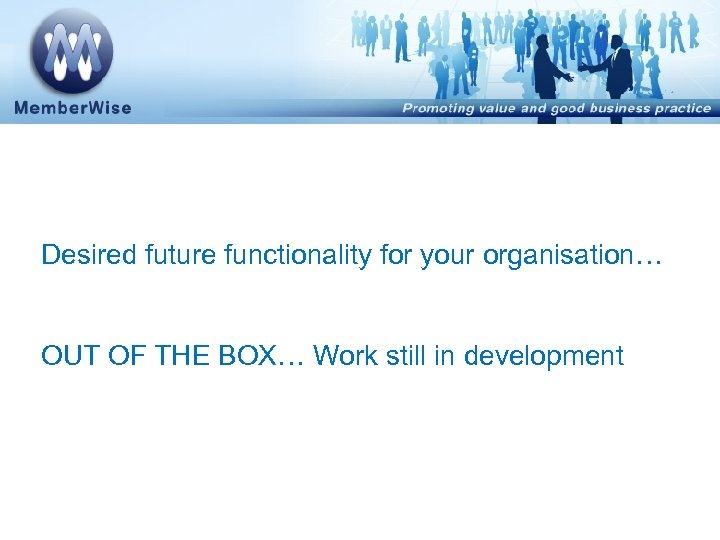 MemberWise

Promoting value and good business practice

Desired future functionality for your organisation…

OUT OF THE BOX… Work still in development